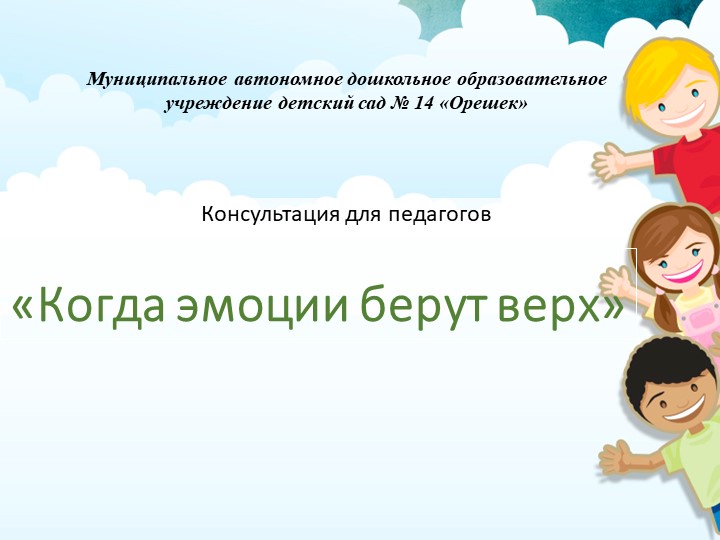 Муниципальное автономное дошкольное образовательное учреждение детский сад № 14 «Орешек»

Консультация для педагогов

«Когда эмоции берут верх»